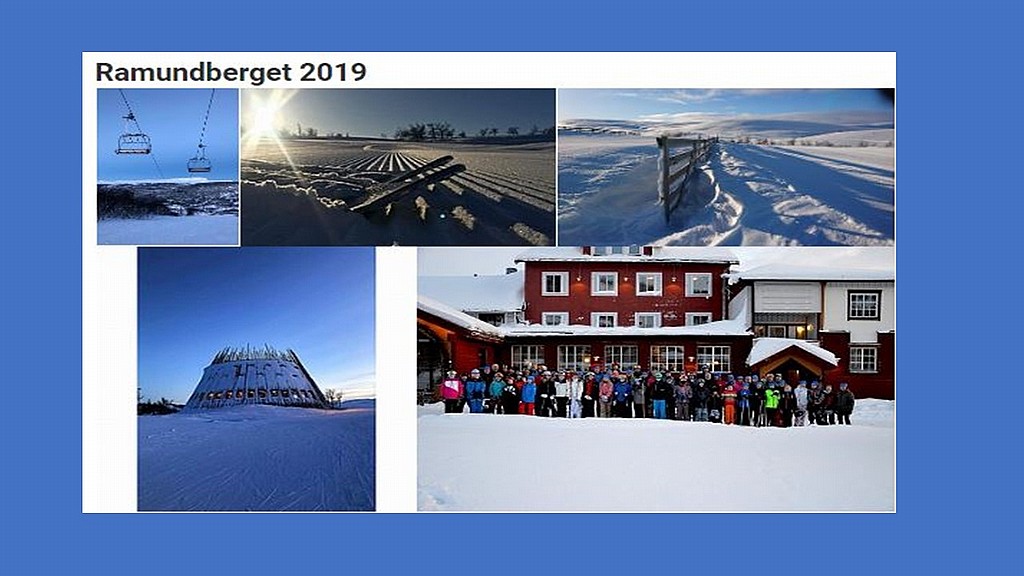 Ramundberget 2019